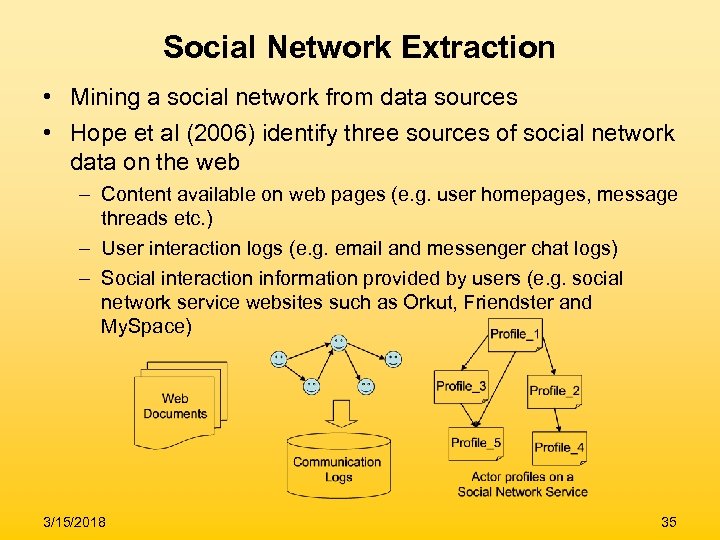 Social Network Extraction

• Mining a social network from data sources

• Hope et al (2006) identify three sources of social network data on the web

– Content available on web pages (e.g. user homepages, message threads etc.)

– User interaction logs (e.g. email and messenger chat logs)

– Social interaction information provided by users (e.g. social network service websites such as Orkut, Friendster and MySpace)

Web Documents

Communication Logs

Profile_1

Profile_3

Profile_2

Profile_5

Profile_4

Actor profiles on a Social Network Service

3/15/2018

35